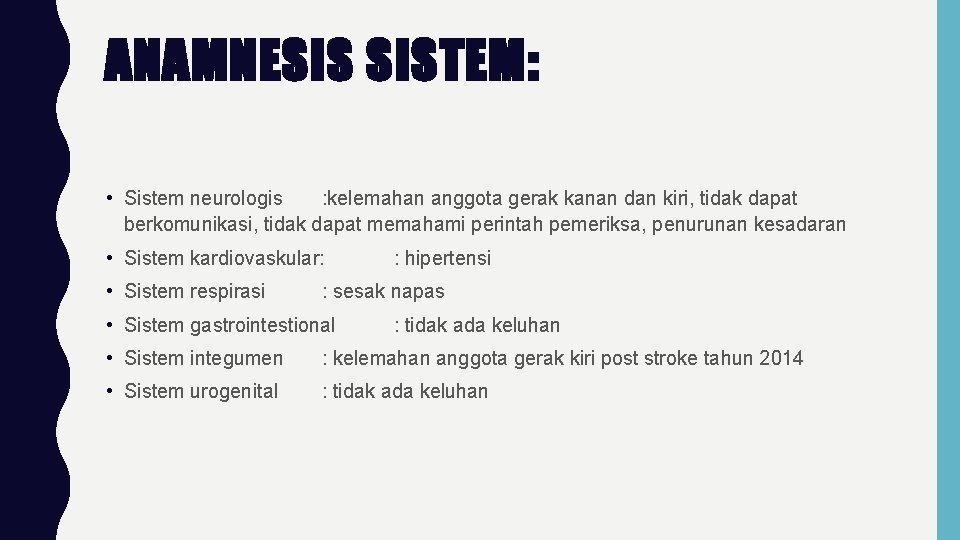 ANAMNESIS SISTEM:

• Sistem neurologis :kelemahan anggota gerak kanan dan kiri, tidak dapat berkomunikasi, tidak dapat memahami perintah pemeriksa, penurunan kesadaran

• Sistem kardiovaskular: : hipertensi

• Sistem respirasi : sesak napas

• Sistem gastrointestional : tidak ada keluhan

• Sistem integumen : kelemahan anggota gerak kiri post stroke tahun 2014

• Sistem urogenital : tidak ada keluhan